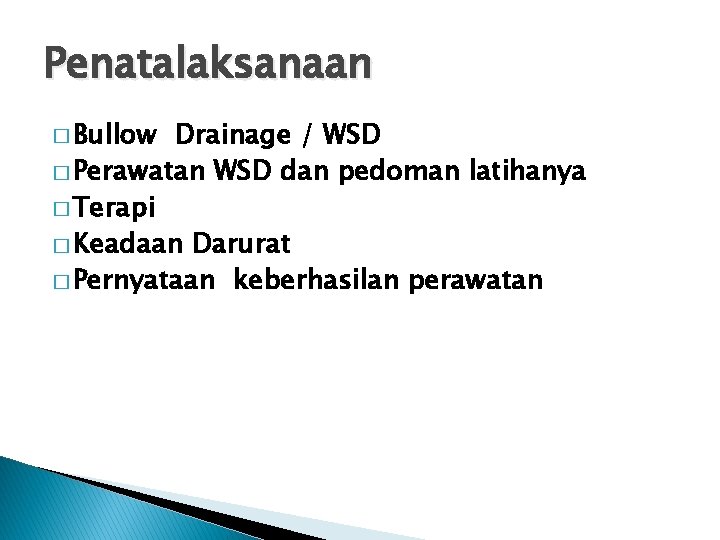 Penatalaksanaan

□ Bullow Drainage / WSD
□ Perawatan WSD dan pedoman latihanya
□ Terapi
□ Keadaan Darurat
□ Pernyataan keberhasilan perawatan